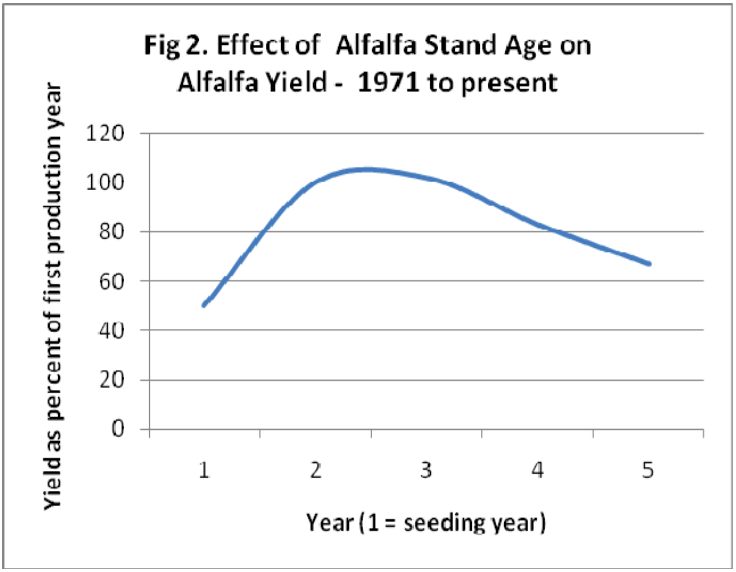 Fig 2. Effect of Alfalfa Stand Age on Alfalfa Yield - 1971 to present

Yield as percent of first production year

120
100
80
60
40
20
0

1
2
3
4
5

Year (1 = seeding year)